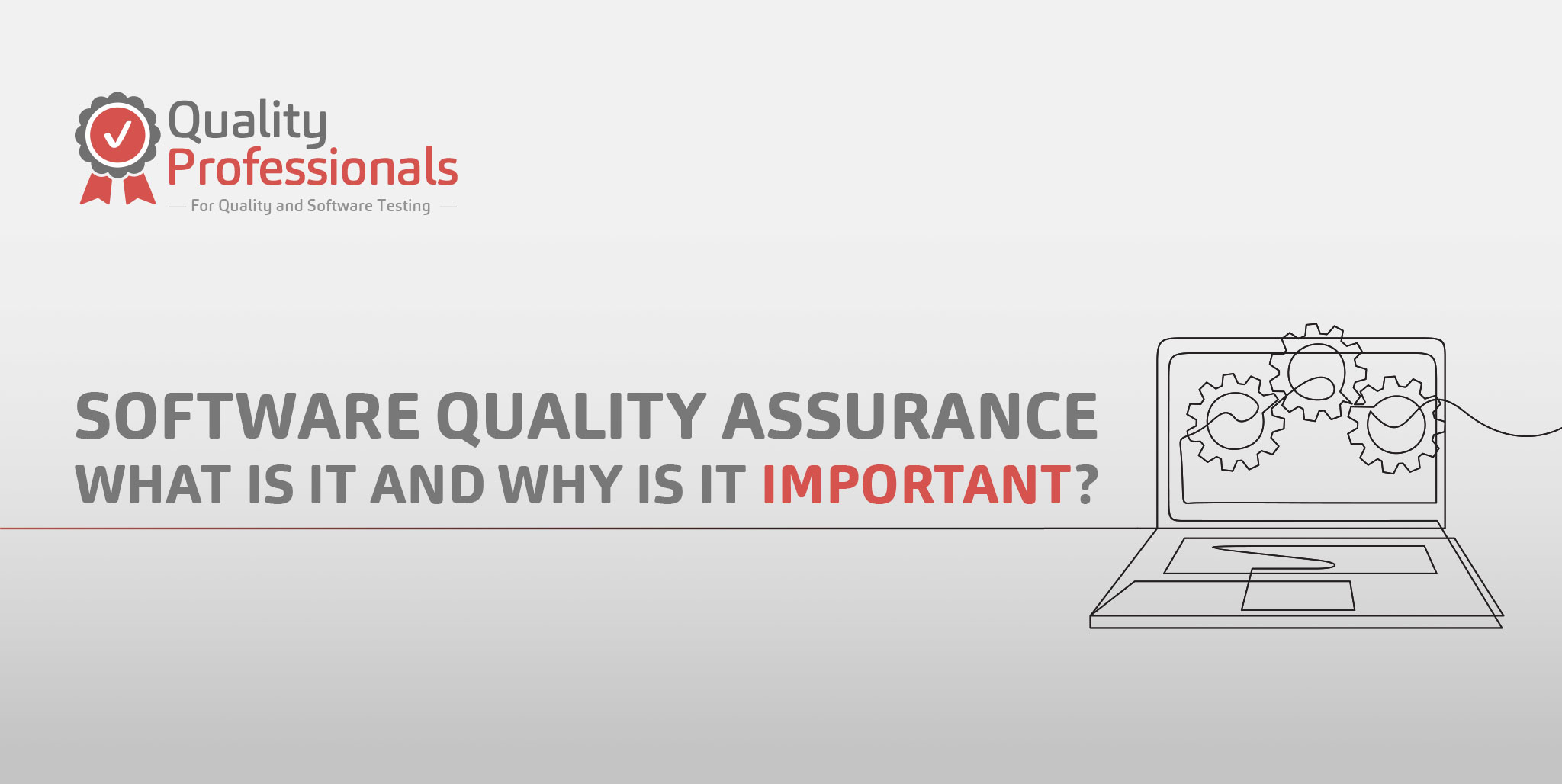 Quality
Professionals
— For Quality and Software Testing —

SOFTWARE QUALITY ASSURANCE
WHAT IS IT AND WHY IS IT IMPORTANT?